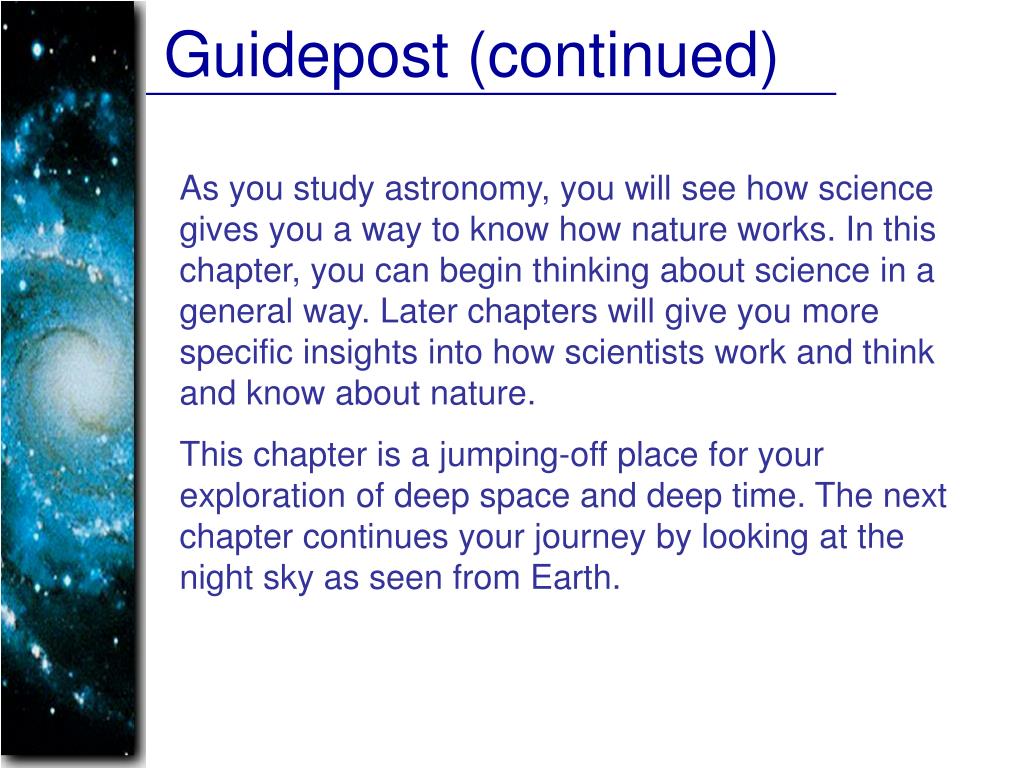 Guidepost (continued)

As you study astronomy, you will see how science gives you a way to know how nature works. In this chapter, you can begin thinking about science in a general way. Later chapters will give you more specific insights into how scientists work and think and know about nature.

This chapter is a jumping-off place for your exploration of deep space and deep time. The next chapter continues your journey by looking at the night sky as seen from Earth.